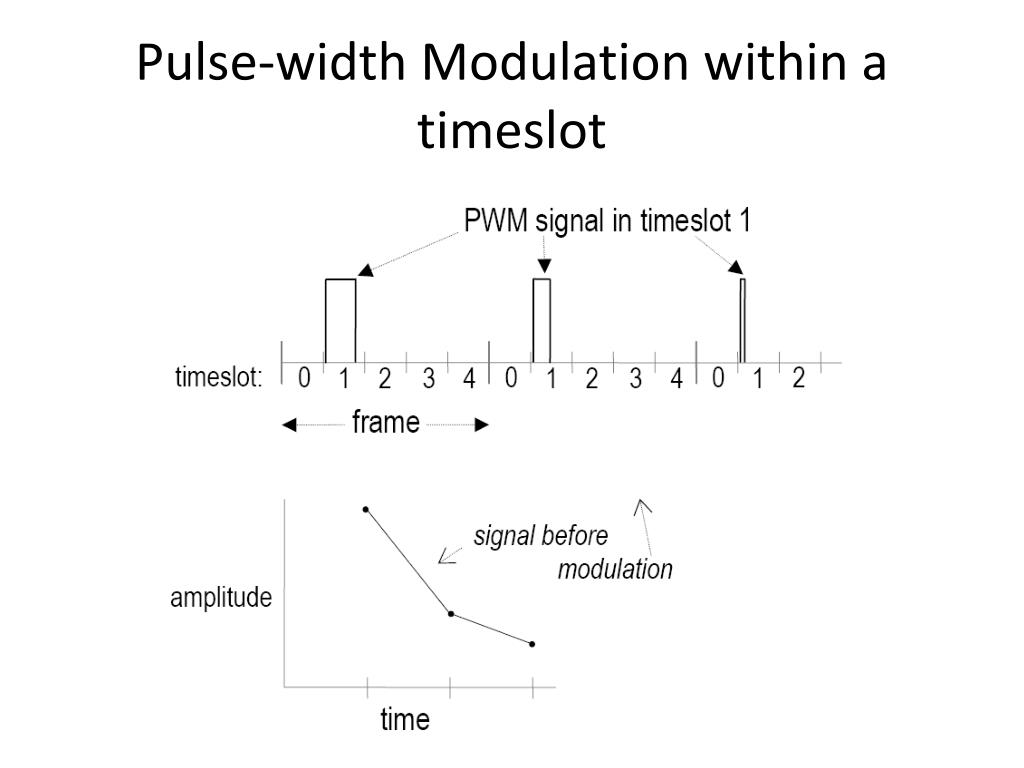 Pulse-width Modulation within a timeslot

PWM signal in timeslot 1

timeslot: 0 1 2 3 4 0 1 2 3 4 0 1 2

frame

signal before modulation

amplitude

time